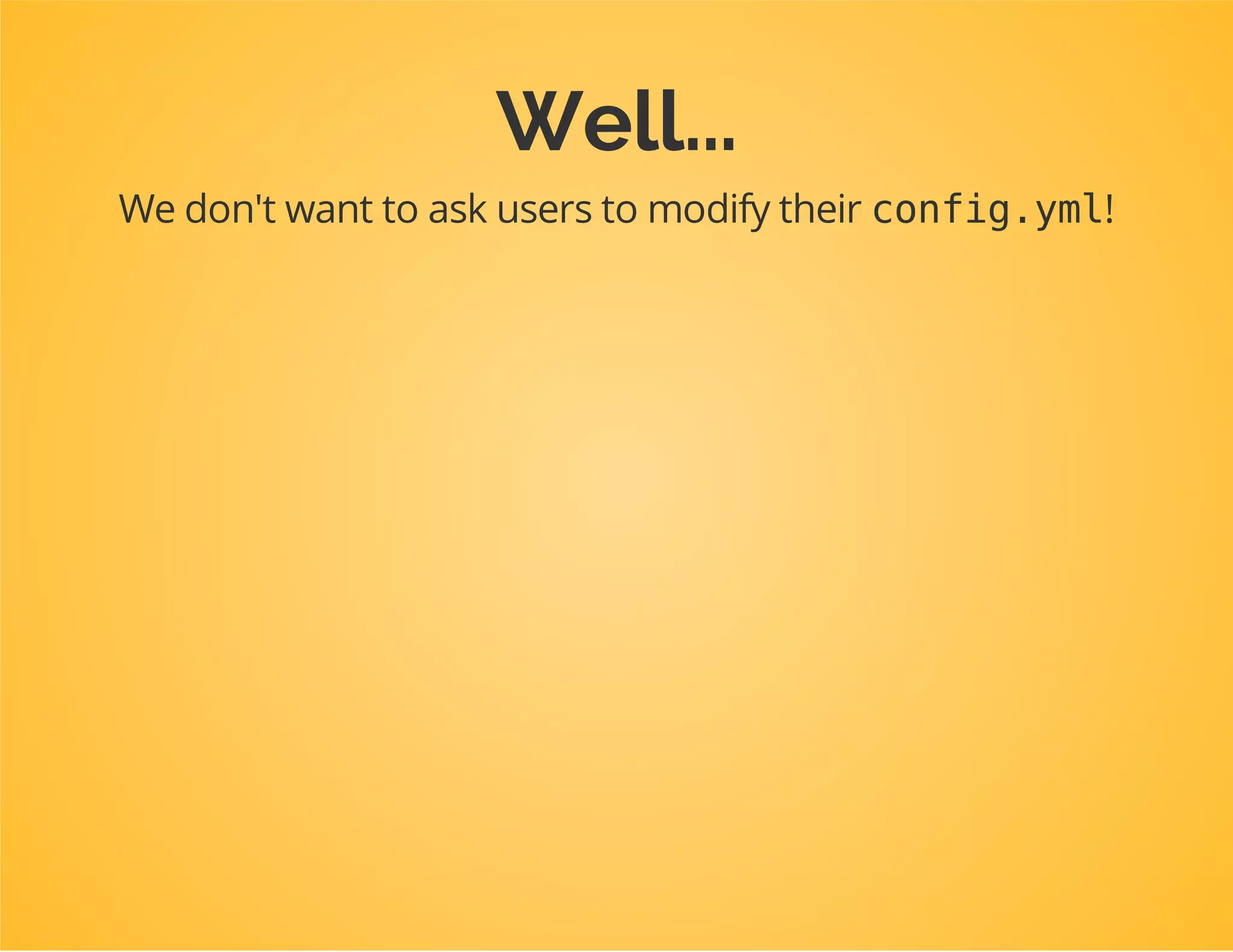 Well...

We don't want to ask users to modify their config.yml!